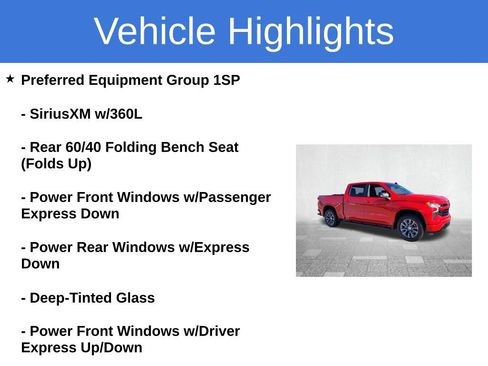 Vehicle Highlights

★ Preferred Equipment Group 1SP

- SiriusXM w/360L

- Rear 60/40 Folding Bench Seat (Folds Up)

- Power Front Windows w/Passenger Express Down

- Power Rear Windows w/Express Down

- Deep-Tinted Glass

- Power Front Windows w/Driver Express Up/Down